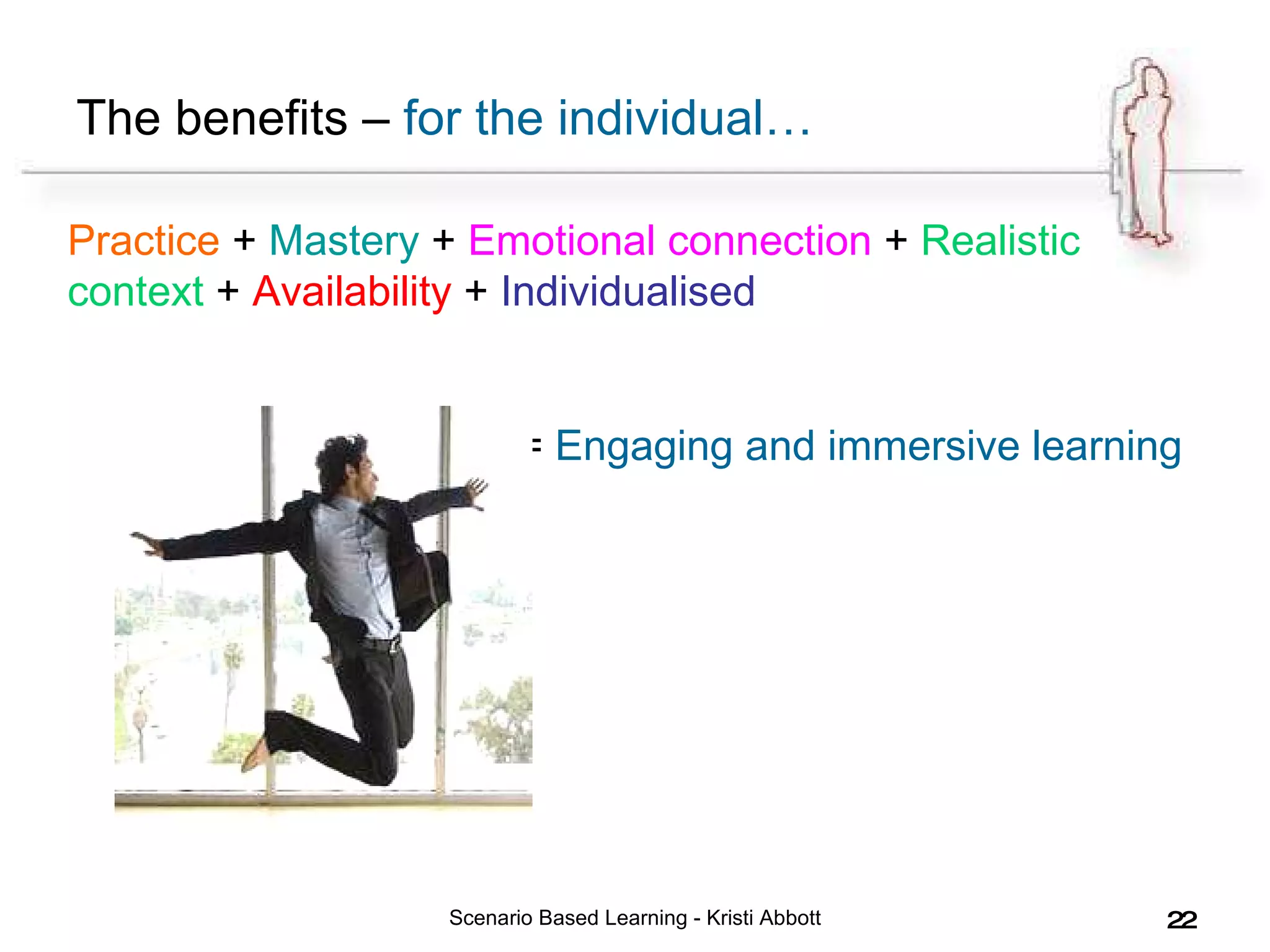 The benefits – for the individual…

Practice + Mastery + Emotional connection + Realistic context + Availability + Individualised

= Engaging and immersive learning

Scenario Based Learning - Kristi Abbott

22